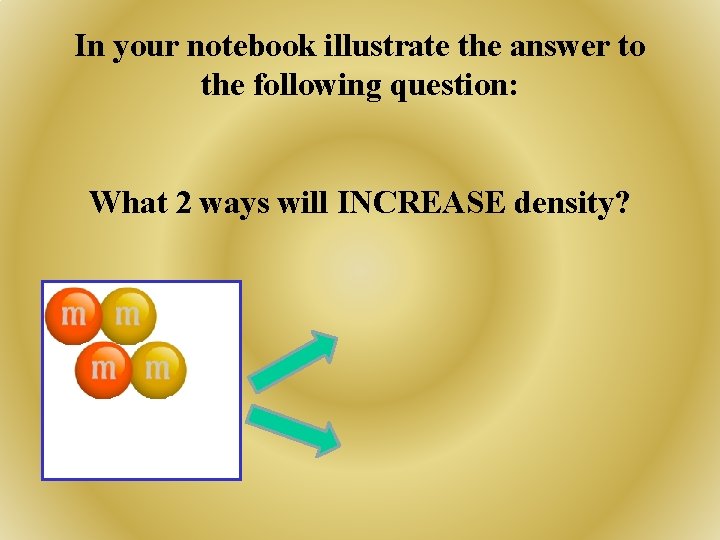 In your notebook illustrate the answer to the following question:

What 2 ways will INCREASE density?

m m
m m